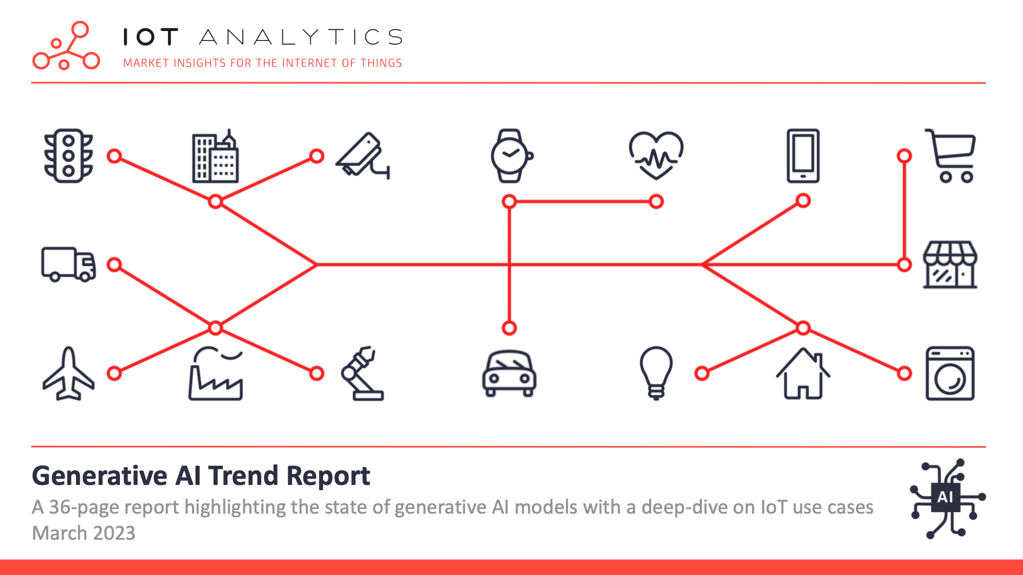 IOT ANALYTICS
MARKET INSIGHTS FOR THE INTERNET OF THINGS

Generative AI Trend Report
A 36-page report highlighting the state of generative AI models with a deep-dive on IoT use cases
March 2023

AI